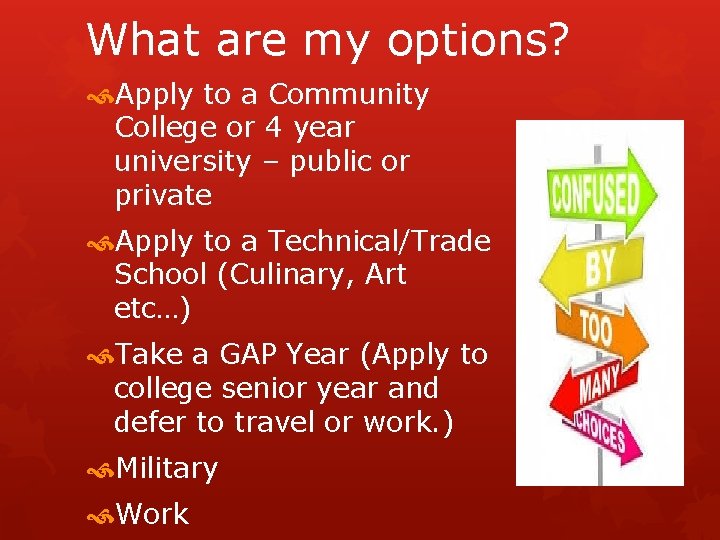 What are my options?

Apply to a Community College or 4 year university – public or private

Apply to a Technical/Trade School (Culinary, Art etc…)

Take a GAP Year (Apply to college senior year and defer to travel or work.)

Military

Work

CONFUSED
BY
TOO
MANY
CHOICES